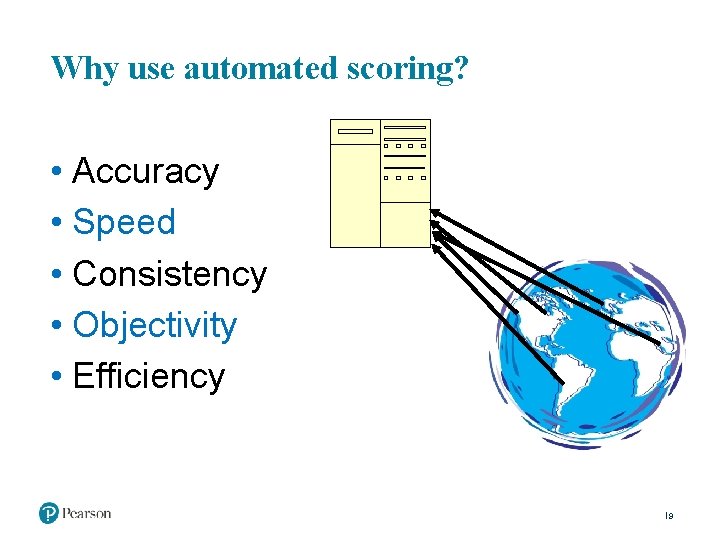 Why use automated scoring?

• Accuracy
• Speed
• Consistency
• Objectivity
• Efficiency

Pearson

19